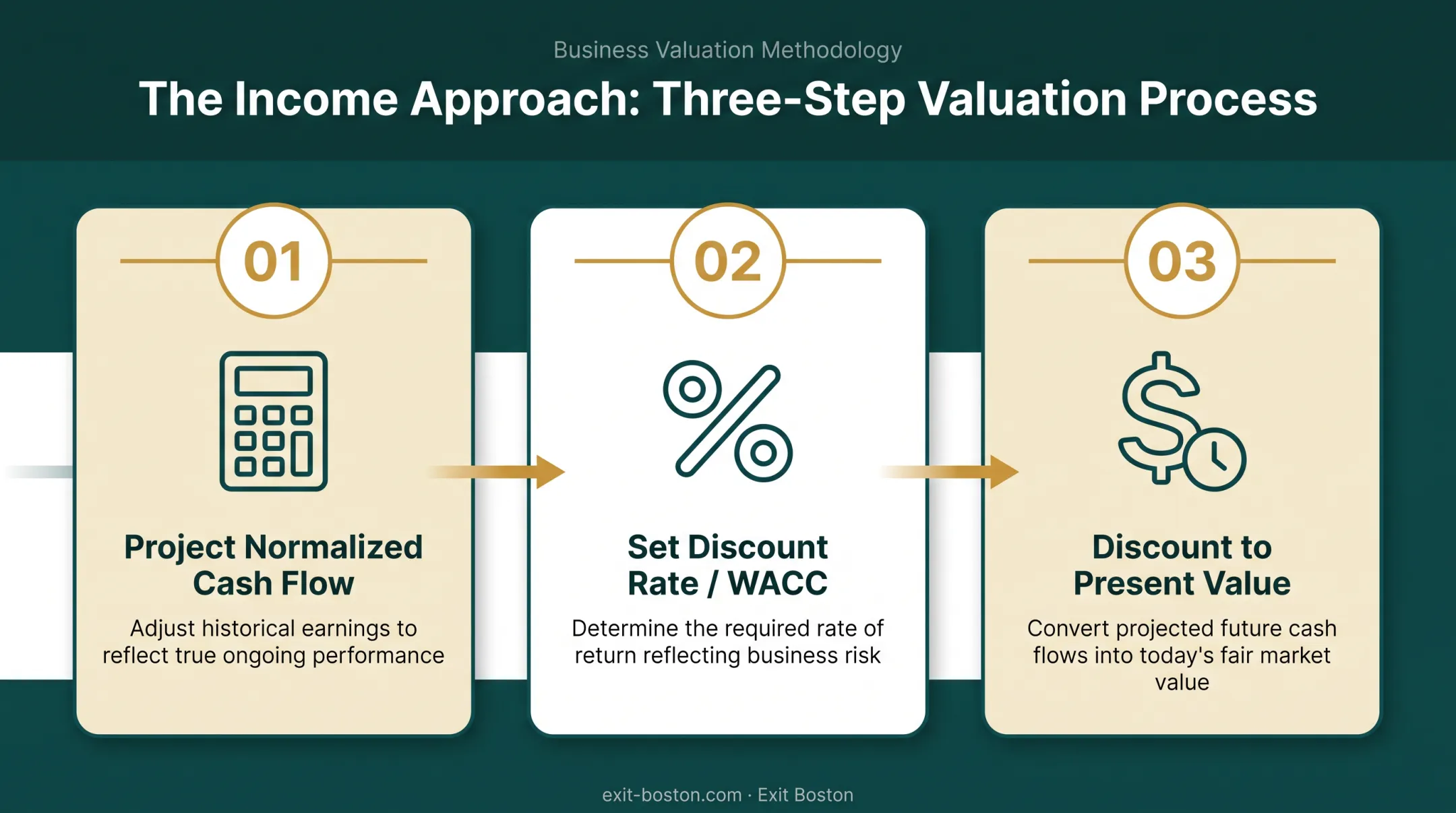 Business Valuation Methodology

The Income Approach: Three-Step Valuation Process

01

Project Normalized Cash Flow

Adjust historical earnings to reflect true ongoing performance

02

Set Discount Rate / WACC

Determine the required rate of return reflecting business risk

03

Discount to Present Value

Convert projected future cash flows into today's fair market value

exit-boston.com · Exit Boston